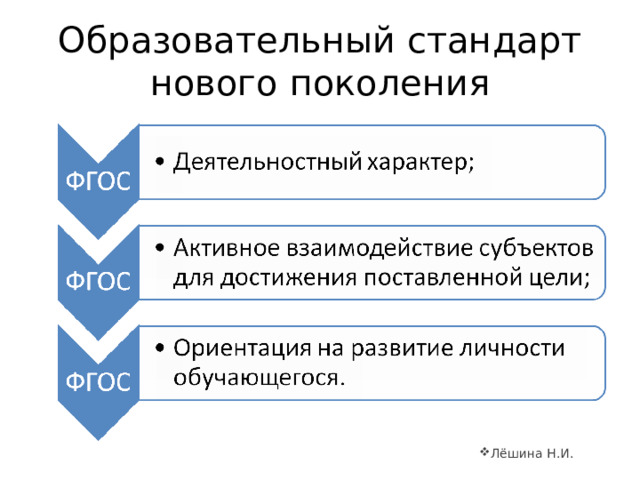 Образовательный стандарт нового поколения

ФГОС

• Деятельностный характер;

ФГОС

• Активное взаимодействие субъектов для достижения поставленной цели;

ФГОС

• Ориентация на развитие личности обучающегося.

❖Лёшина Н.И.